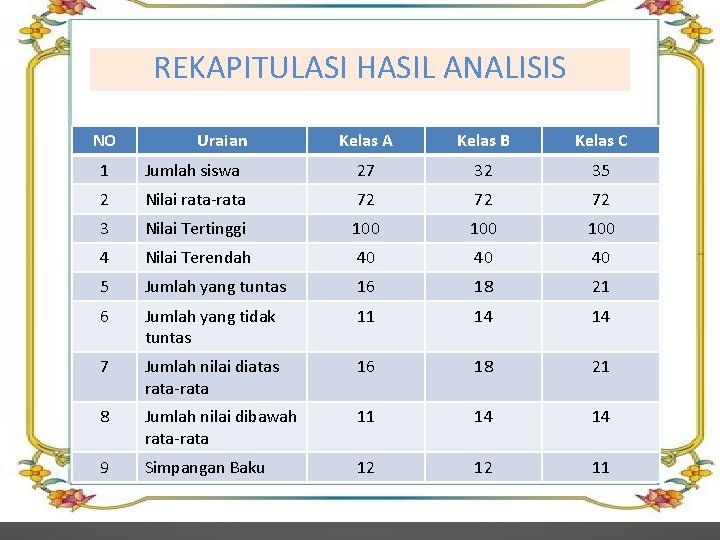 REKAPITULASI HASIL ANALISIS

| NO | Uraian | Kelas A | Kelas B | Kelas C |
|---|---|---|---|---|
| 1 | Jumlah siswa | 27 | 32 | 35 |
| 2 | Nilai rata-rata | 72 | 72 | 72 |
| 3 | Nilai Tertinggi | 100 | 100 | 100 |
| 4 | Nilai Terendah | 40 | 40 | 40 |
| 5 | Jumlah yang tuntas | 16 | 18 | 21 |
| 6 | Jumlah yang tidak tuntas | 11 | 14 | 14 |
| 7 | Jumlah nilai diatas rata-rata | 16 | 18 | 21 |
| 8 | Jumlah nilai dibawah rata-rata | 11 | 14 | 14 |
| 9 | Simpangan Baku | 12 | 12 | 11 |